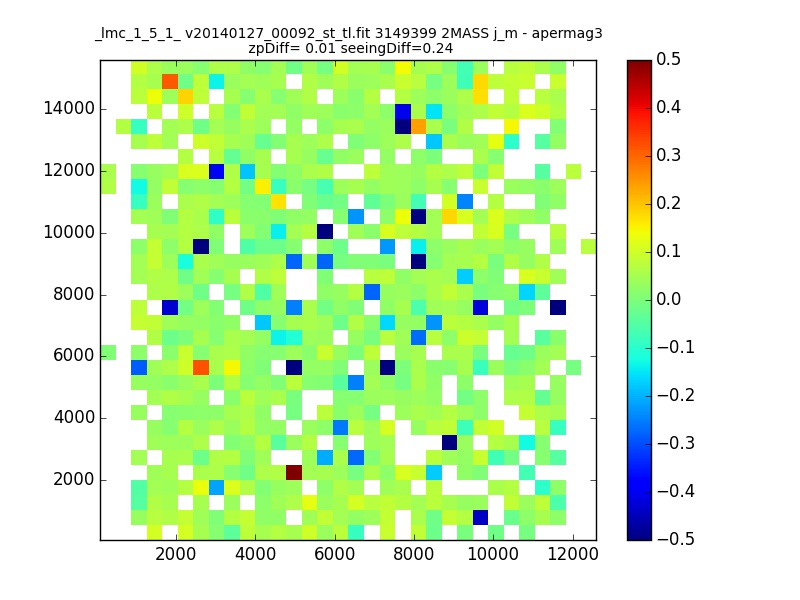 _lmc_1_5_1_ v20140127_00092_st_tl.fit 3149399 2MASS j_m - apermag3
zpDiff= 0.01 seeingDiff=0.24

14000
12000
10000
8000
6000
4000
2000

2000
4000
6000
8000
10000
12000

0.5
0.4
0.3
0.2
0.1
0.0
−0.1
−0.2
−0.3
−0.4
−0.5